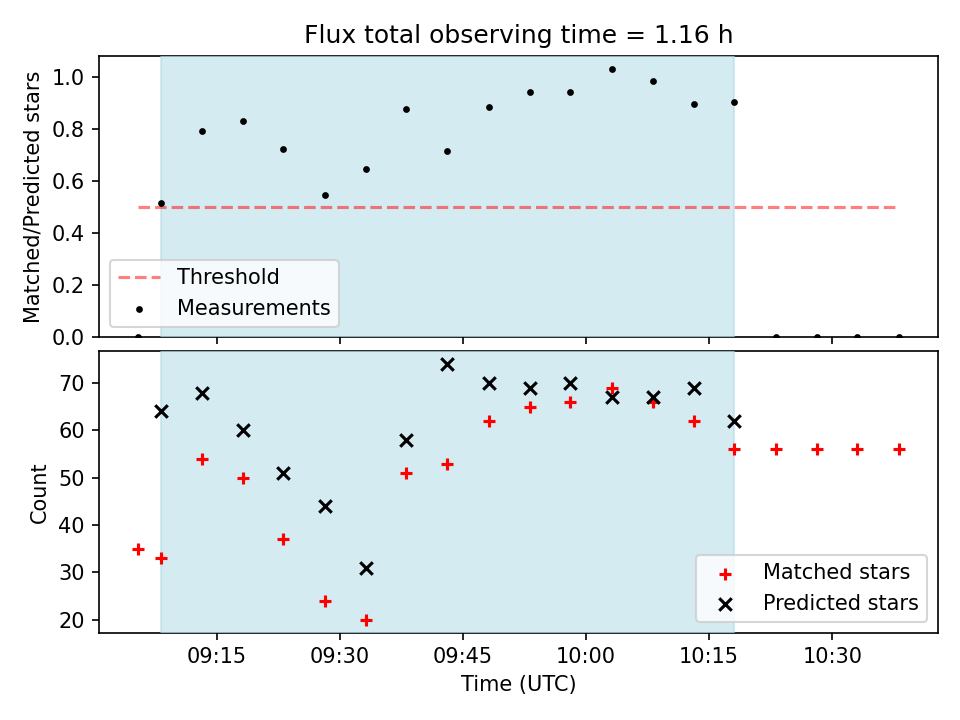 Flux total observing time = 1.16 h

Matched/Predicted stars

1.0
0.8
0.6
0.4
0.2
0.0

Threshold
Measurements

Count

70
60
50
40
30
20

Matched stars
Predicted stars

09:15
09:30
09:45
10:00
10:15
10:30

Time (UTC)